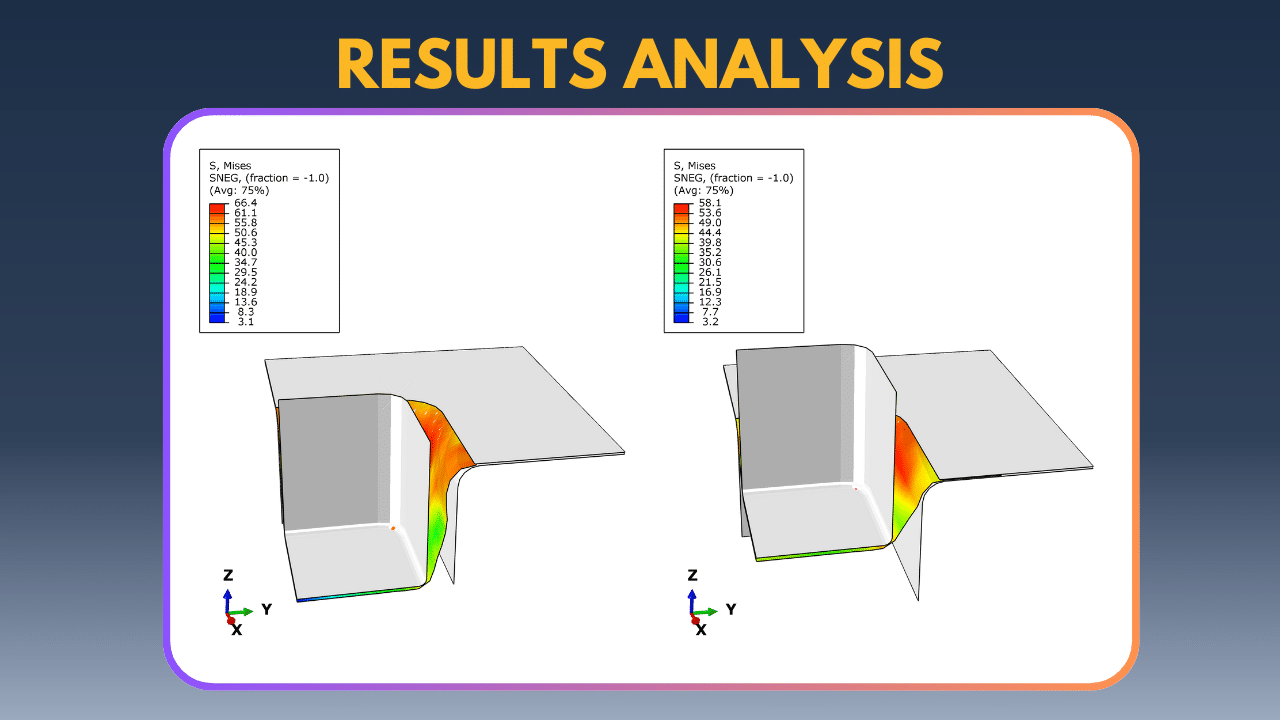 RESULTS ANALYSIS

S, Mises
SNEG, (fraction = -1.0)
(Avg: 75%)
66.4
61.1
55.8
50.6
45.3
40.0
34.7
29.5
24.2
18.9
13.6
8.3
3.1

Z
Y
X

S, Mises
SNEG, (fraction = -1.0)
(Avg: 75%)
58.1
53.6
49.0
44.4
39.8
35.2
30.6
26.1
21.5
16.9
12.3
7.7
3.2

Z
Y
X